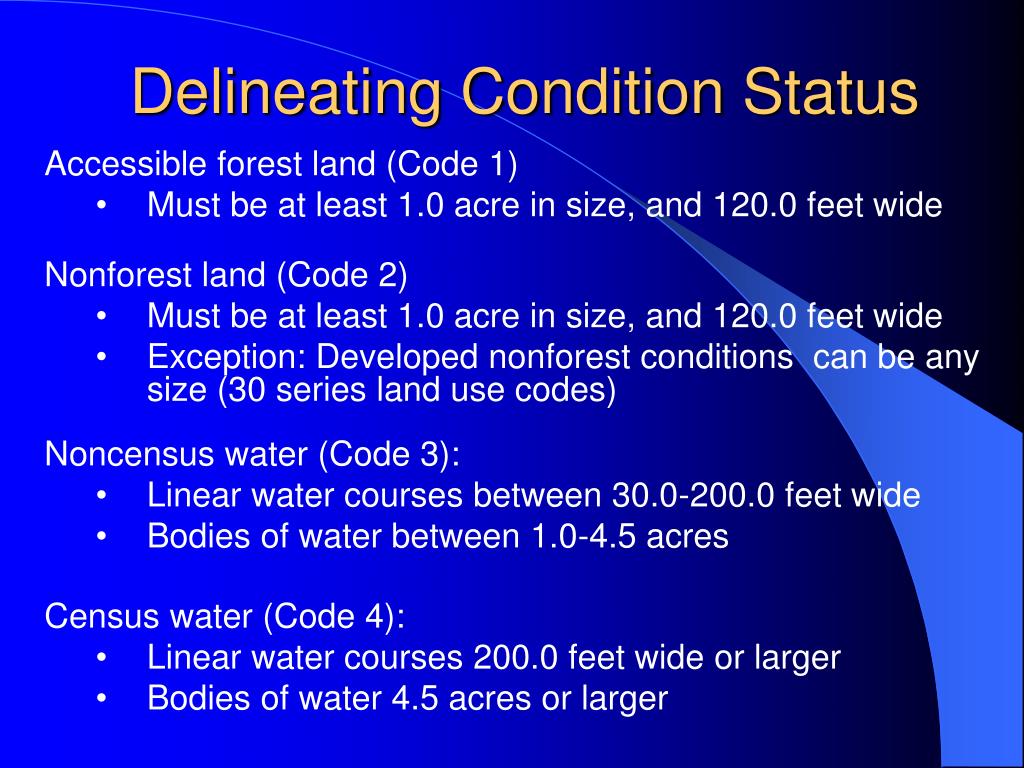 Delineating Condition Status

Accessible forest land (Code 1)
• Must be at least 1.0 acre in size, and 120.0 feet wide

Nonforest land (Code 2)
• Must be at least 1.0 acre in size, and 120.0 feet wide
• Exception: Developed nonforest conditions can be any size (30 series land use codes)

Noncensus water (Code 3):
• Linear water courses between 30.0-200.0 feet wide
• Bodies of water between 1.0-4.5 acres

Census water (Code 4):
• Linear water courses 200.0 feet wide or larger
• Bodies of water 4.5 acres or larger